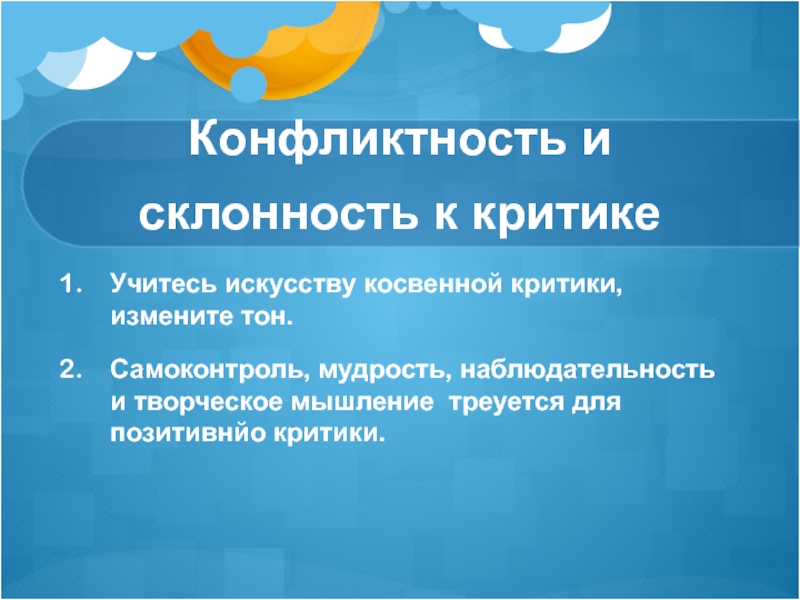 Конфликтность и склонность к критике

1. Учитесь искусству косвенной критики, измените тон.

2. Самоконтроль, мудрость, наблюдательность и творческое мышление треуется для позитивнйо критики.